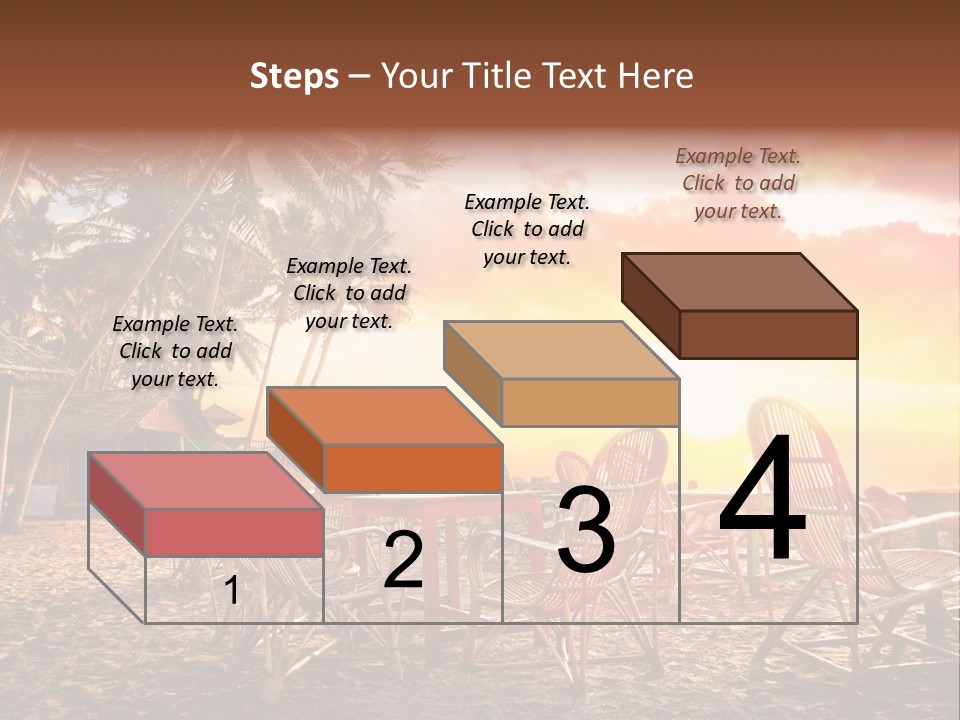 Steps – Your Title Text Here

Example Text. Click to add your text.

Example Text. Click to add your text.

Example Text. Click to add your text.

Example Text. Click to add your text.

1

2

3

4